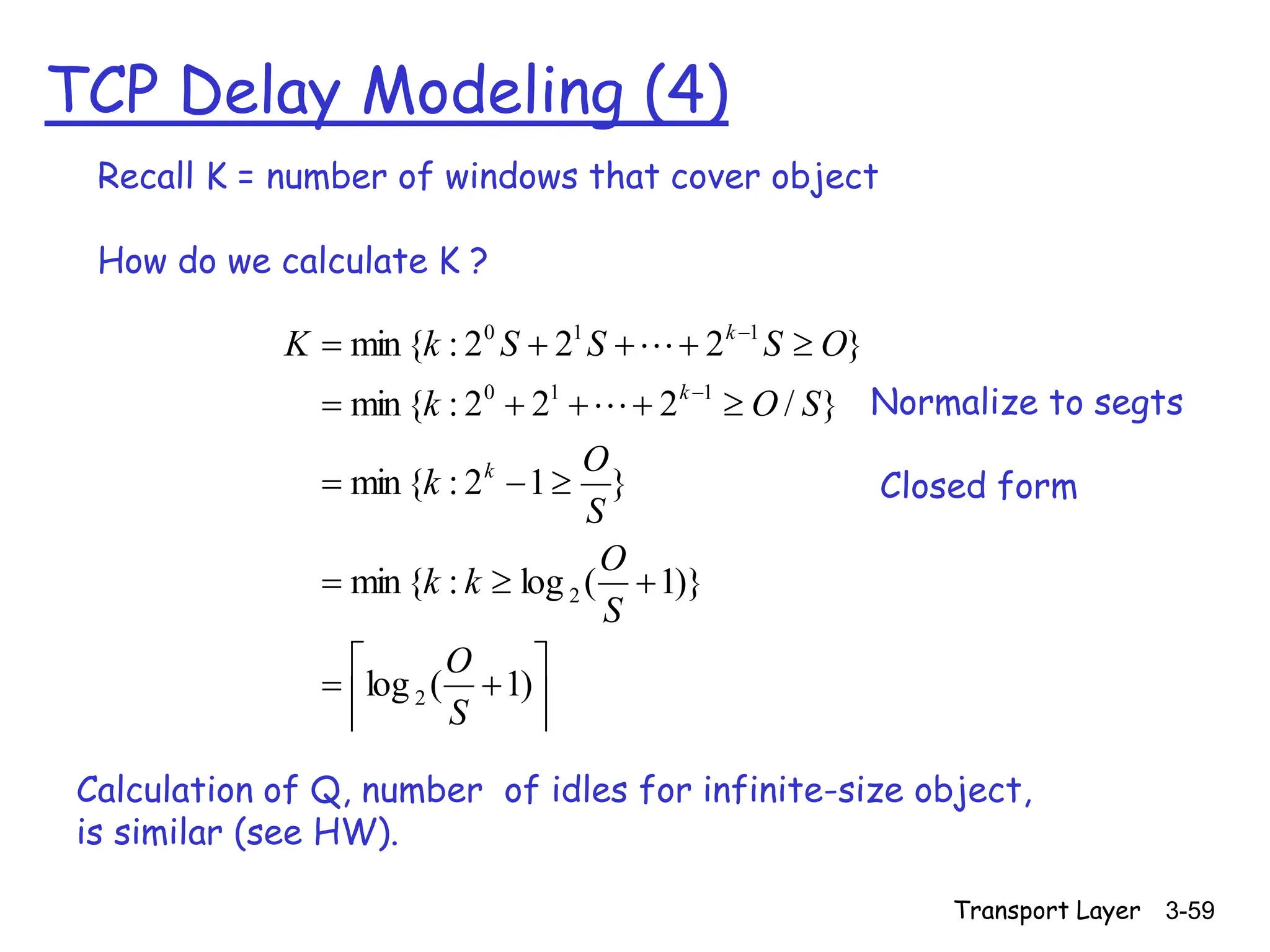 TCP Delay Modeling (4)

Recall K = number of windows that cover object

How do we calculate K ?

$K = \min\{k : 2^0 S + 2^1 S + \cdots + 2^{k-1} S \geq O\}$

$= \min\{k : 2^0 + 2^1 + \cdots + 2^{k-1} \geq O/S\}$ Normalize to segts

$= \min\{k : 2^k - 1 \geq \frac{O}{S}\}$ Closed form

$= \min\{k : k \geq \log_2(\frac{O}{S} + 1)\}$

$= \left\lceil \log_2(\frac{O}{S} + 1) \right\rceil$

Calculation of Q, number of idles for infinite-size object, is similar (see HW).

Transport Layer 3-59